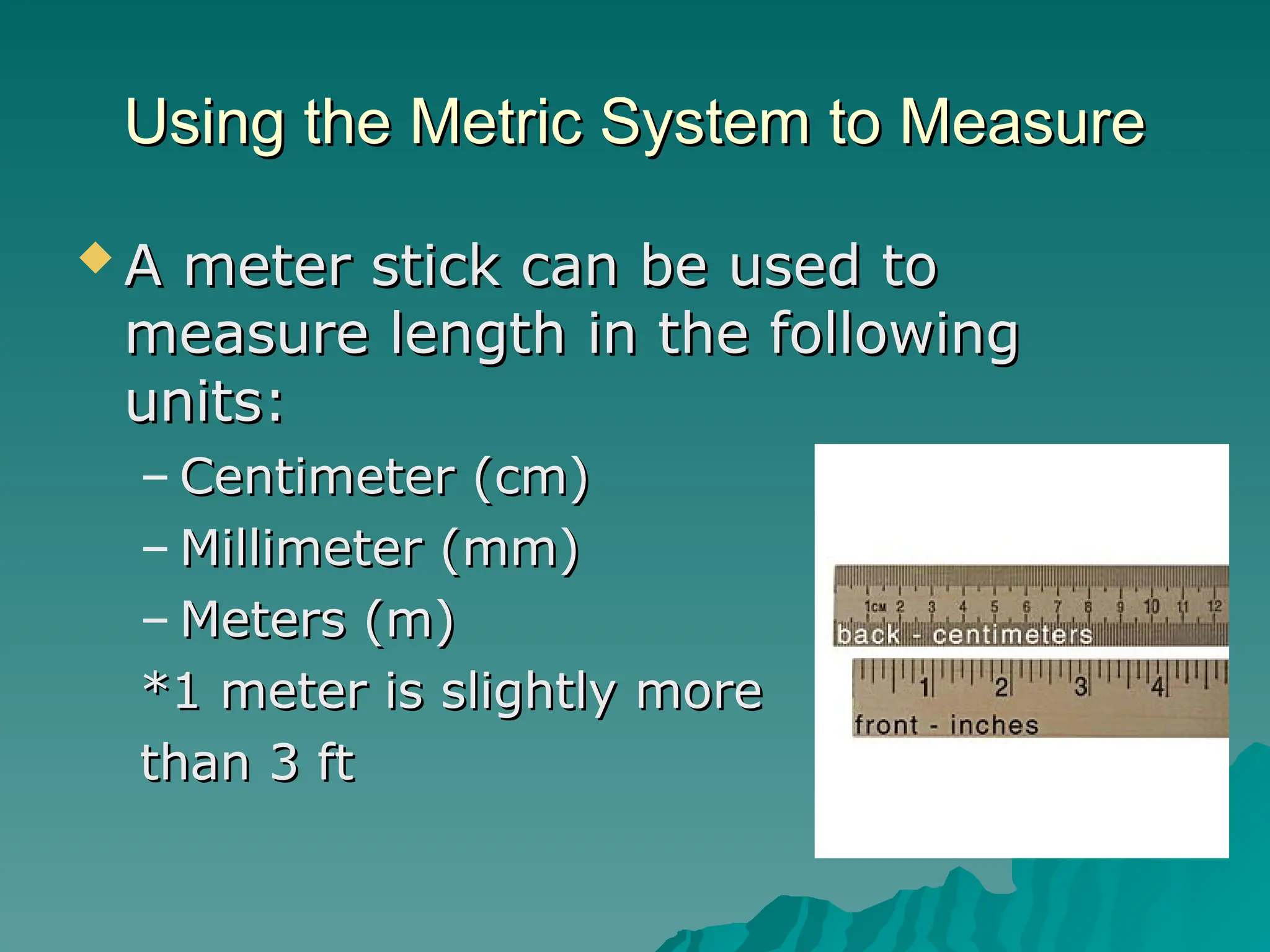 Using the Metric System to Measure

A meter stick can be used to measure length in the following units:

– Centimeter (cm)
– Millimeter (mm)
– Meters (m)

*1 meter is slightly more than 3 ft

1CM 2 3 4 5 6 7 8 9 10 11 12
back - centimeters
1 2 3 4
front - inches